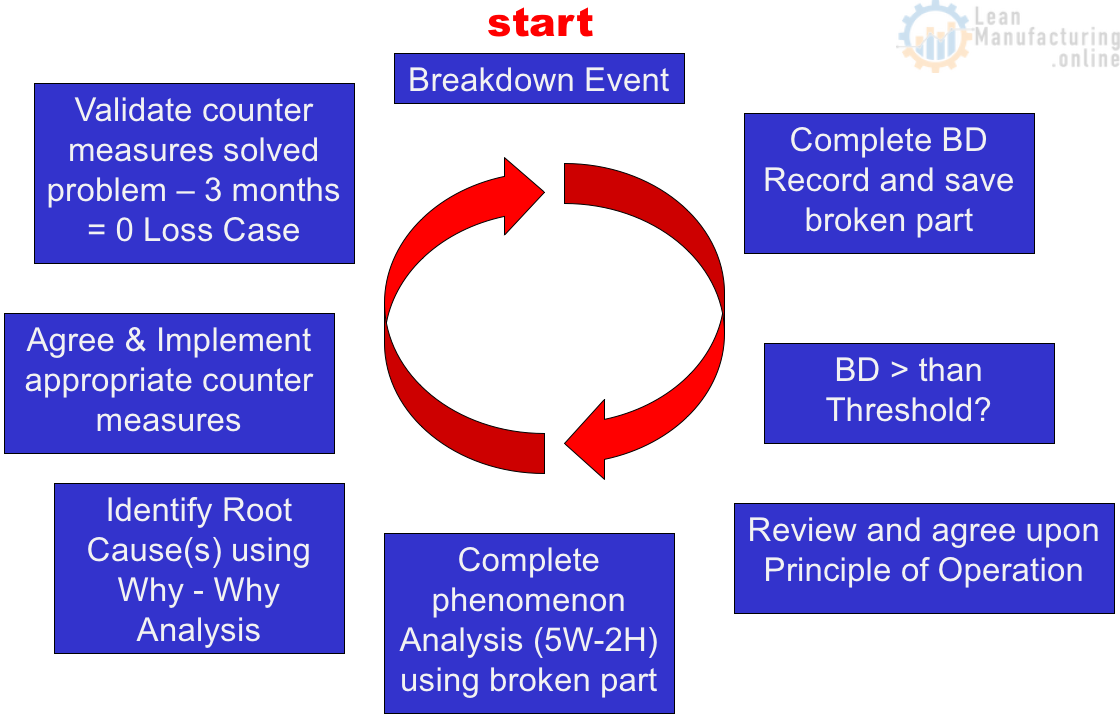 start

Lean Manufacturing .online

Breakdown Event

Complete BD Record and save broken part

BD > than Threshold?

Review and agree upon Principle of Operation

Complete phenomenon Analysis (5W-2H) using broken part

Identify Root Cause(s) using Why - Why Analysis

Agree & Implement appropriate counter measures

Validate counter measures solved problem – 3 months = 0 Loss Case